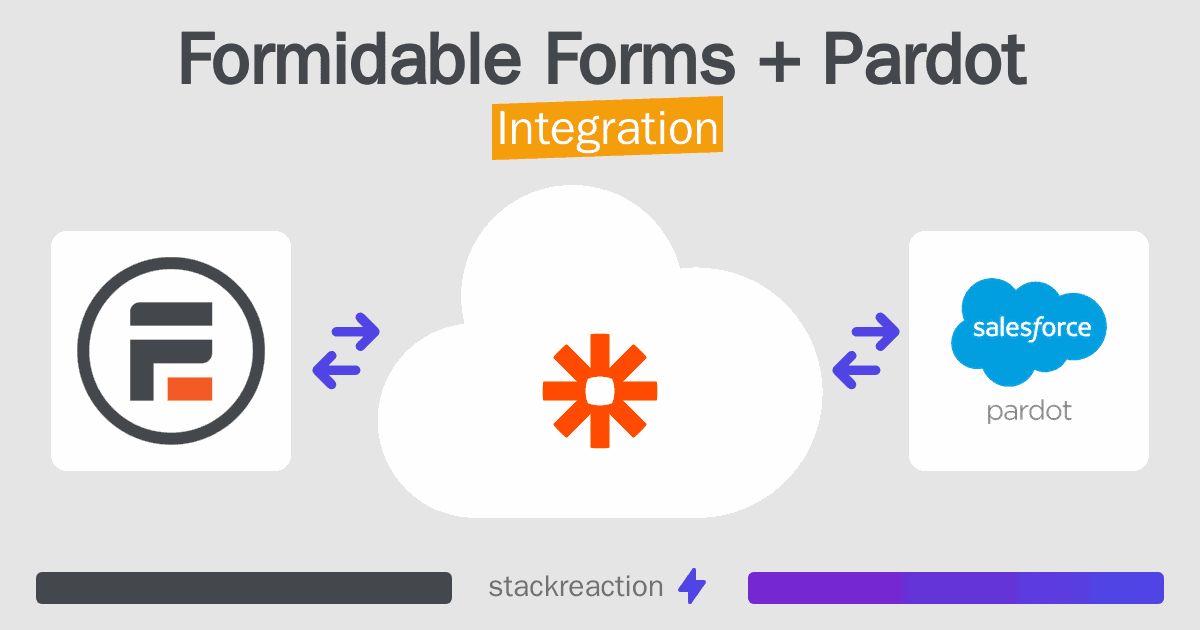 Formidable Forms + Pardot

Integration

salesforce

pardot

stackreaction